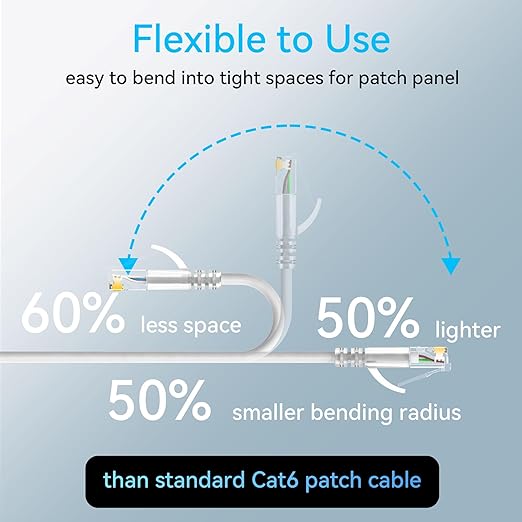 Flexible to Use

easy to bend into tight spaces for patch panel

60% less space

50% lighter

50% smaller bending radius

than standard Cat6 patch cable